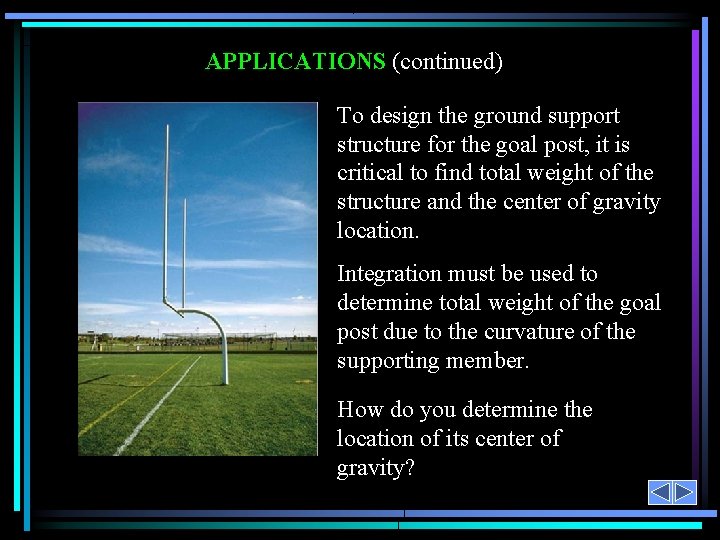 APPLICATIONS (continued)

To design the ground support structure for the goal post, it is critical to find total weight of the structure and the center of gravity location.

Integration must be used to determine total weight of the goal post due to the curvature of the supporting member.

How do you determine the location of its center of gravity?